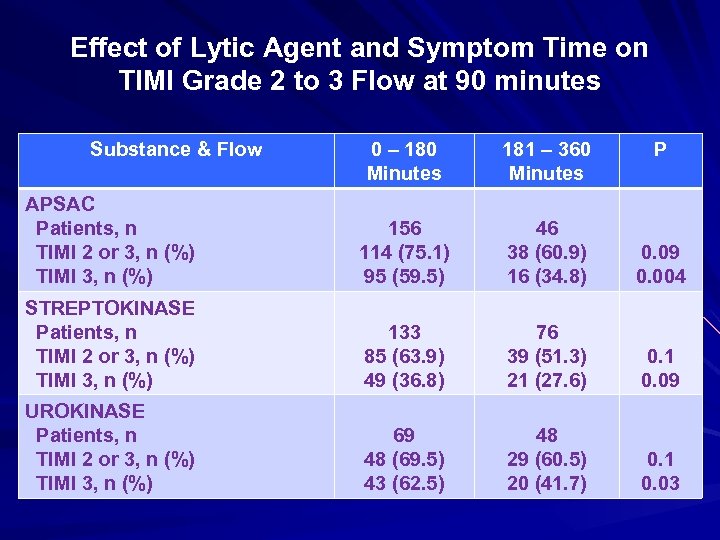 Effect of Lytic Agent and Symptom Time on TIMI Grade 2 to 3 Flow at 90 minutes

| Substance & Flow | 0 – 180 Minutes | 181 – 360 Minutes | P |
|---|---|---|---|
| APSAC | | | |
| Patients, n | 156 | 46 | |
| TIMI 2 or 3, n (%) | 114 (75.1) | 38 (60.9) | 0.09 |
| TIMI 3, n (%) | 95 (59.5) | 16 (34.8) | 0.004 |
| STREPTOKINASE | | | |
| Patients, n | 133 | 76 | |
| TIMI 2 or 3, n (%) | 85 (63.9) | 39 (51.3) | 0.1 |
| TIMI 3, n (%) | 49 (36.8) | 21 (27.6) | 0.09 |
| UROKINASE | | | |
| Patients, n | 69 | 48 | |
| TIMI 2 or 3, n (%) | 48 (69.5) | 29 (60.5) | 0.1 |
| TIMI 3, n (%) | 43 (62.5) | 20 (41.7) | 0.03 |